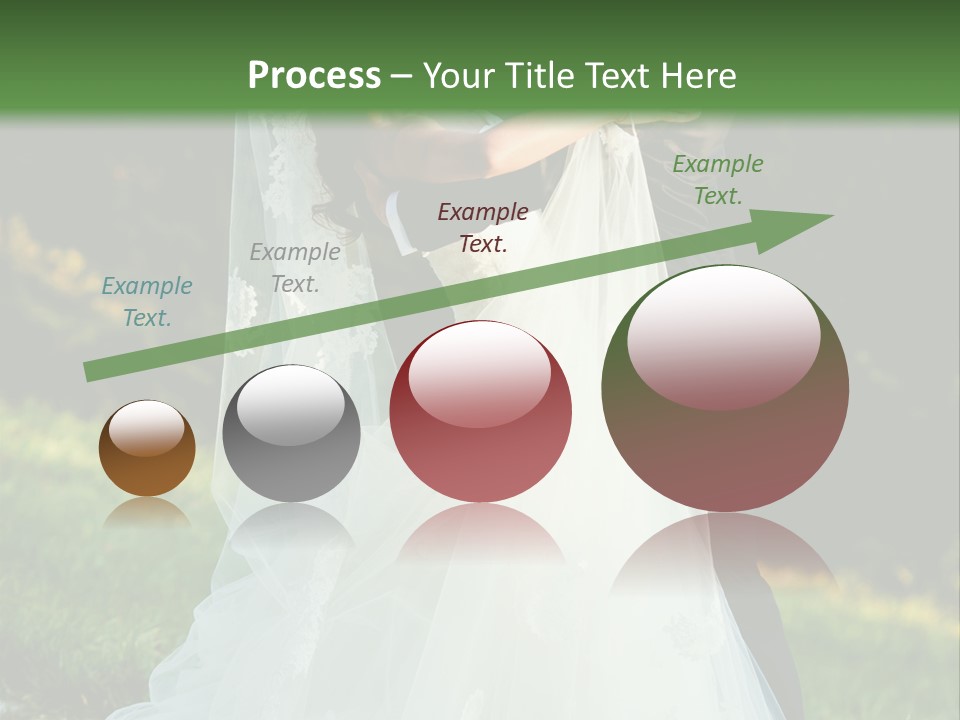 Process – Your Title Text Here

Example Text.

Example Text.

Example Text.

Example Text.